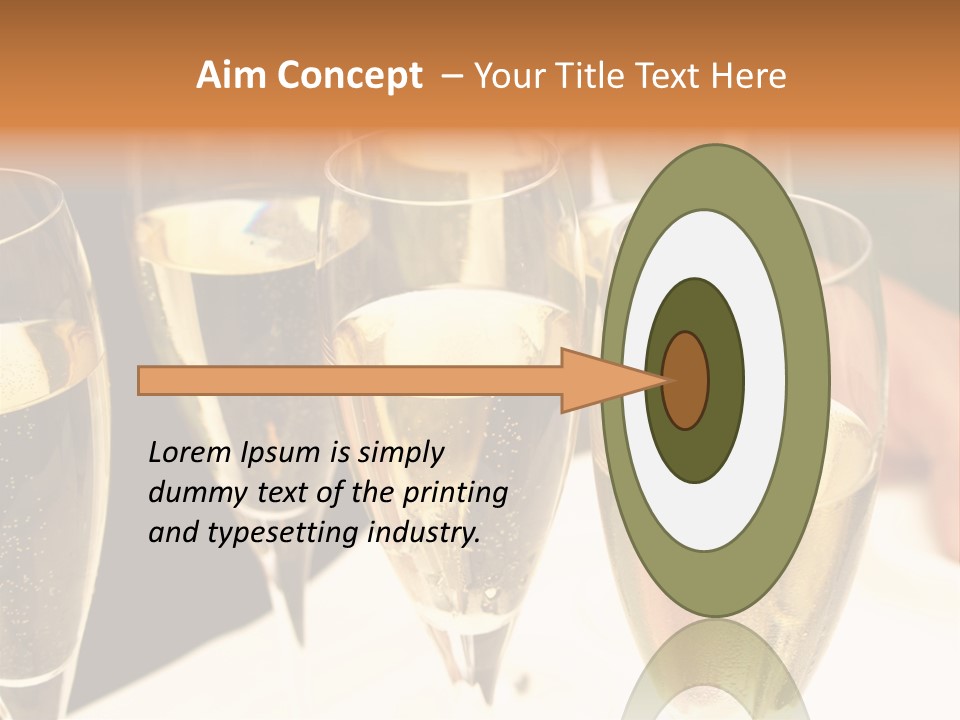 Aim Concept – Your Title Text Here

Lorem Ipsum is simply dummy text of the printing and typesetting industry.